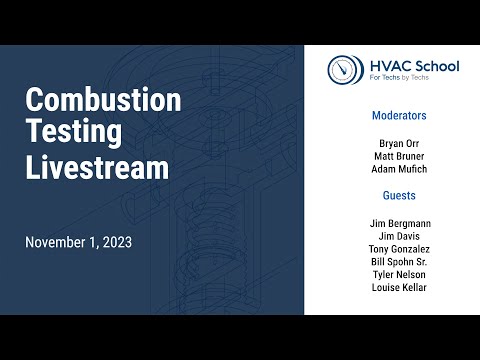 Combustion Testing Livestream

November 1, 2023

HVAC School
For Techs by Techs

Moderators

Bryan Orr
Matt Bruner
Adam Mufich

Guests

Jim Bergmann
Jim Davis
Tony Gonzalez
Bill Spohn Sr.
Tyler Nelson
Louise Kellar